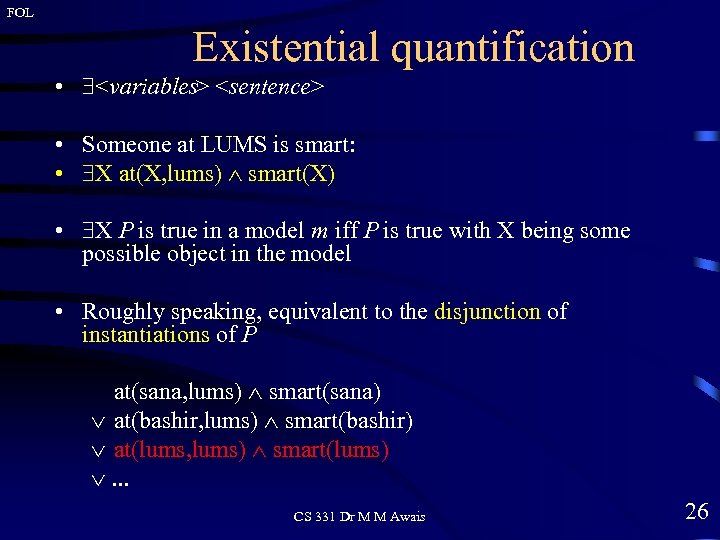 FOL

Existential quantification

• $\exists$<variables> <sentence>

• Someone at LUMS is smart:
• $\exists$X at(X,lums) $\wedge$ smart(X)

• $\exists$X P is true in a model m iff P is true with X being some possible object in the model

• Roughly speaking, equivalent to the disjunction of instantiations of P

at(sana,lums) $\wedge$ smart(sana)
$\vee$ at(bashir,lums) $\wedge$ smart(bashir)
$\vee$ at(lums,lums) $\wedge$ smart(lums)
$\vee$ ...

CS 331 Dr M M Awais

26